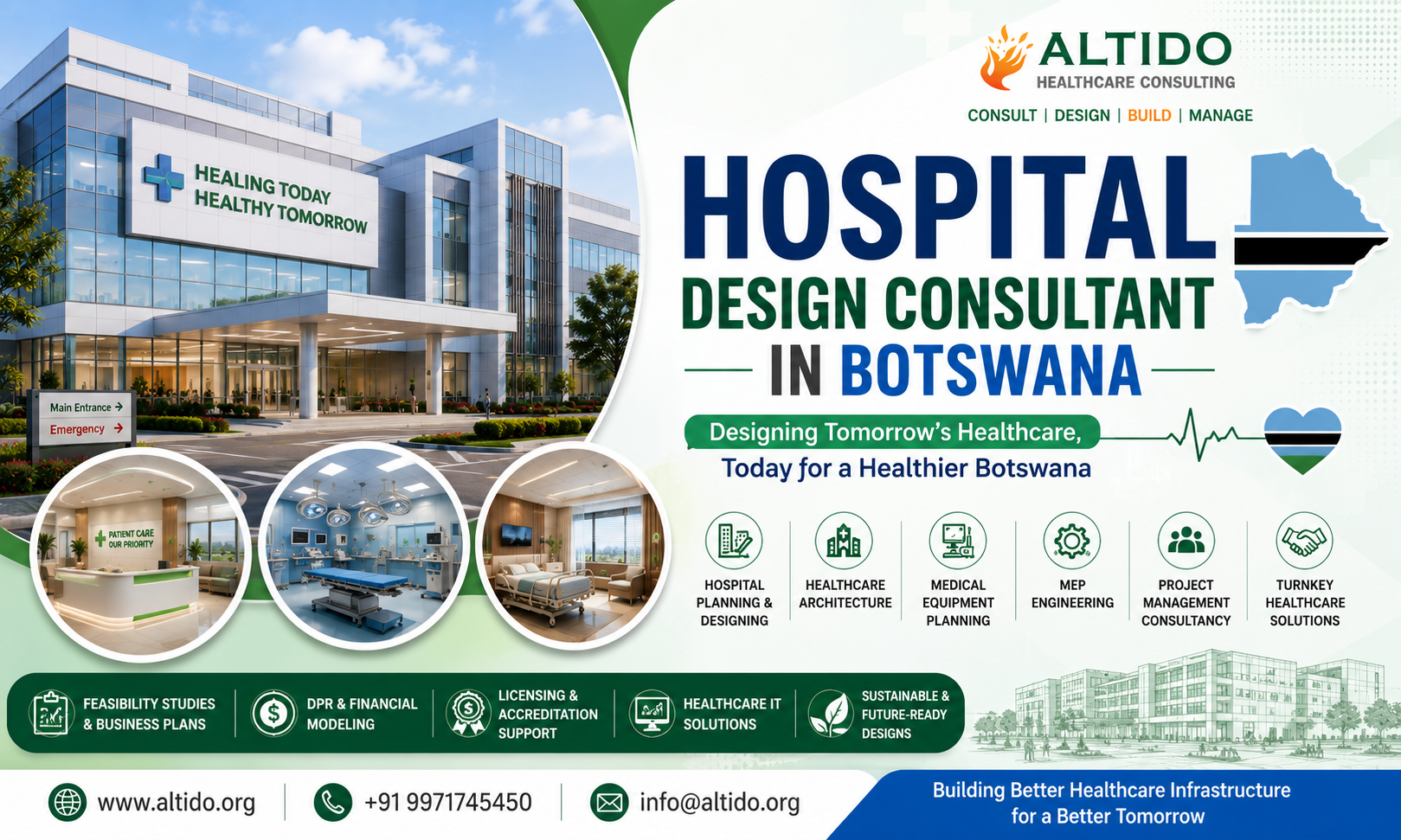 HEALING TODAY
HEALTHY TOMORROW

Main Entrance →
Emergency →

PATIENT CARE OUR PRIORITY

ALTIDO
HEALTHCARE CONSULTING
CONSULT | DESIGN | BUILD | MANAGE

HOSPITAL
DESIGN CONSULTANT
IN BOTSWANA

Designing Tomorrow's Healthcare, Today for a Healthier Botswana

HOSPITAL PLANNING & DESIGNING
HEALTHCARE ARCHITECTURE
MEDICAL EQUIPMENT PLANNING
MEP ENGINEERING
PROJECT MANAGEMENT CONSULTANCY
TURNKEY HEALTHCARE SOLUTIONS

FEASIBILITY STUDIES & BUSINESS PLANS
DPR & FINANCIAL MODELING
LICENSING & ACCREDITATION SUPPORT
HEALTHCARE IT SOLUTIONS
SUSTAINABLE & FUTURE-READY DESIGNS

www.altido.org
+91 9971745450
info@altido.org

Building Better Healthcare Infrastructure for a Better Tomorrow